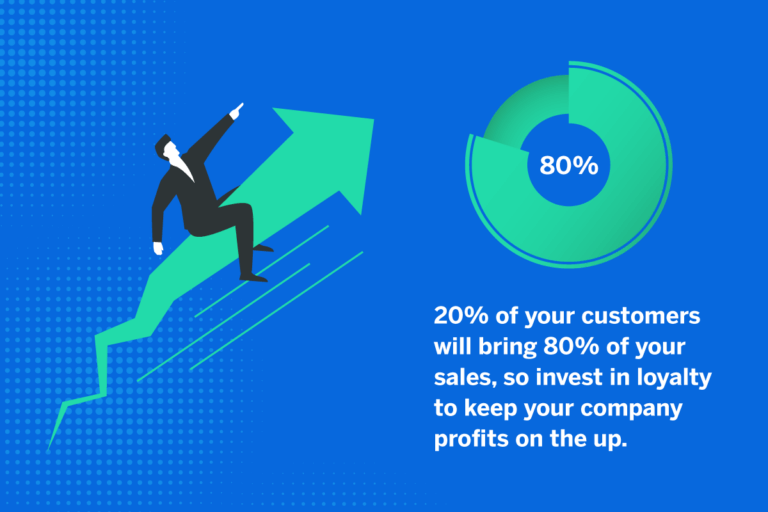 80%

20% of your customers will bring 80% of your sales, so invest in loyalty to keep your company profits on the up.